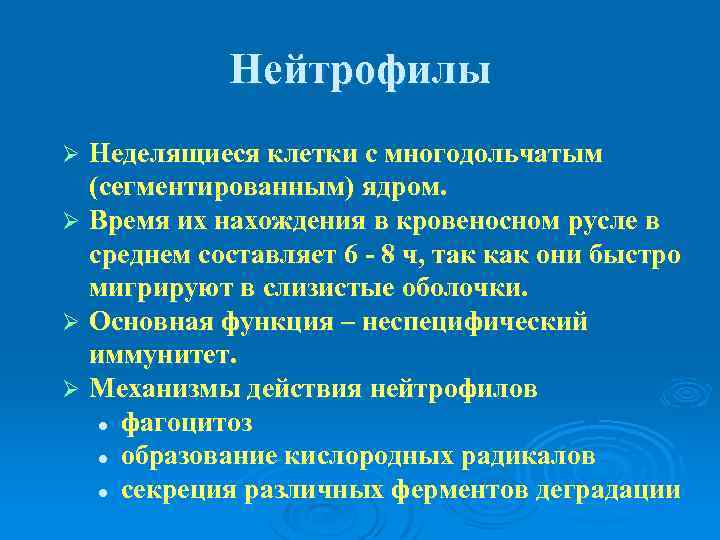 Нейтрофилы

➢ Неделящиеся клетки с многодольчатым (сегментированным) ядром.
➢ Время их нахождения в кровеносном русле в среднем составляет 6 - 8 ч, так как они быстро мигрируют в слизистые оболочки.
➢ Основная функция – неспецифический иммунитет.
➢ Механизмы действия нейтрофилов
• фагоцитоз
• образование кислородных радикалов
• секреция различных ферментов деградации